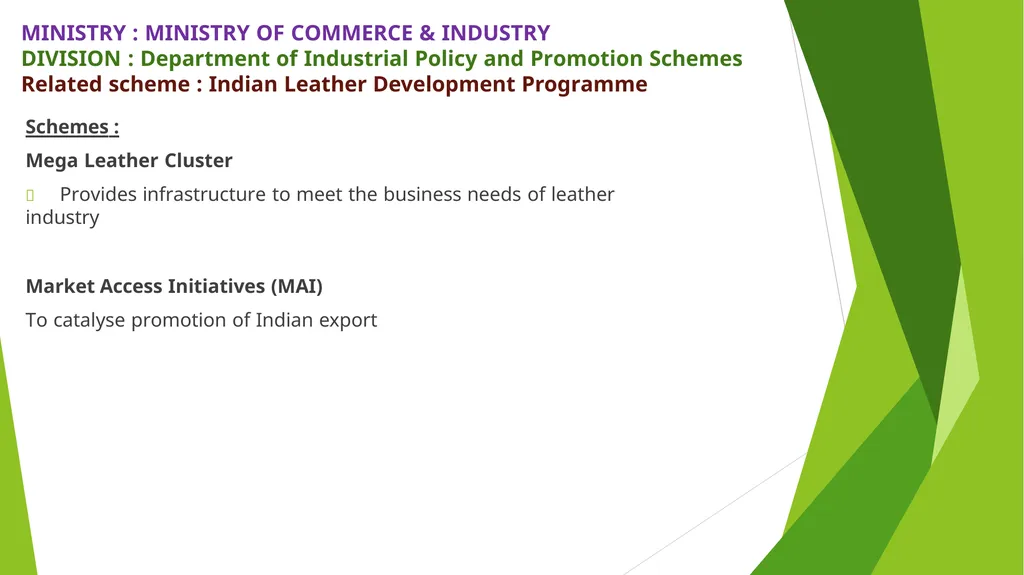 MINISTRY : MINISTRY OF COMMERCE & INDUSTRY
DIVISION : Department of Industrial Policy and Promotion Schemes
Related scheme : Indian Leather Development Programme

Schemes :

Mega Leather Cluster

Provides infrastructure to meet the business needs of leather industry

Market Access Initiatives (MAI)

To catalyse promotion of Indian export